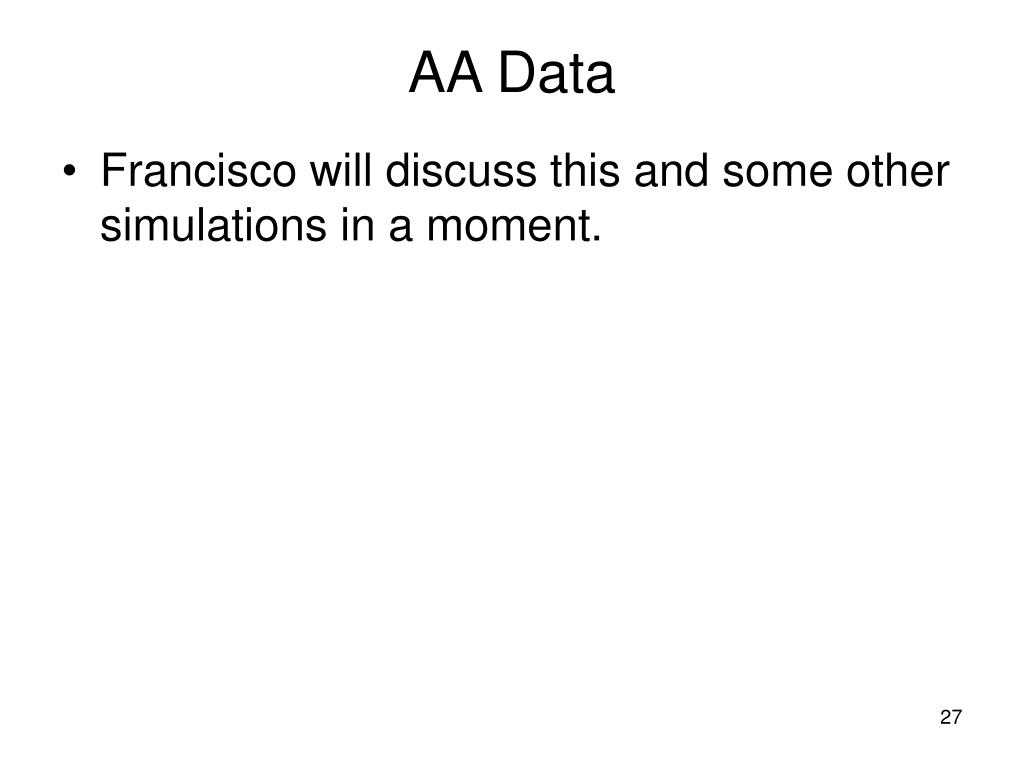 AA Data

• Francisco will discuss this and some other simulations in a moment.

27